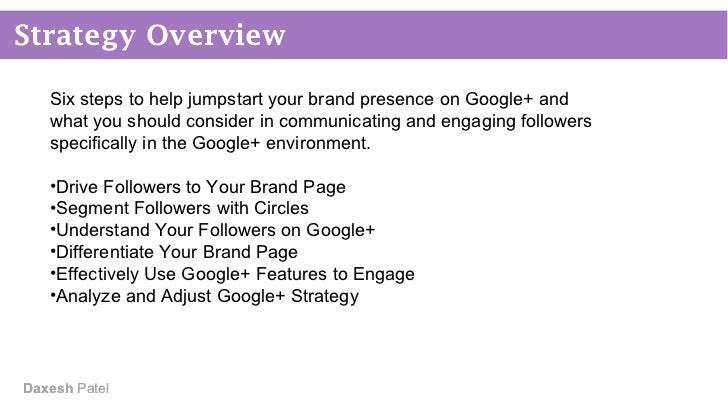 Strategy Overview

Six steps to help jumpstart your brand presence on Google+ and what you should consider in communicating and engaging followers specifically in the Google+ environment.

•Drive Followers to Your Brand Page
•Segment Followers with Circles
•Understand Your Followers on Google+
•Differentiate Your Brand Page
•Effectively Use Google+ Features to Engage
•Analyze and Adjust Google+ Strategy

Daxesh Patel